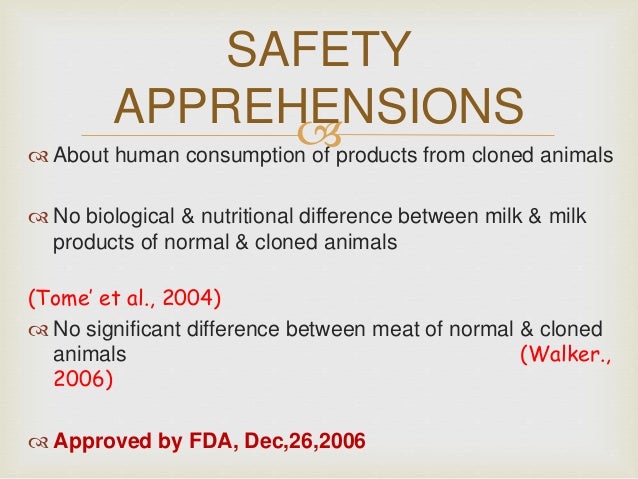 SAFETY APPREHENSIONS

About human consumption of products from cloned animals

No biological & nutritional difference between milk & milk products of normal & cloned animals

(Tome' et al., 2004)

No significant difference between meat of normal & cloned animals (Walker., 2006)

Approved by FDA, Dec,26,2006